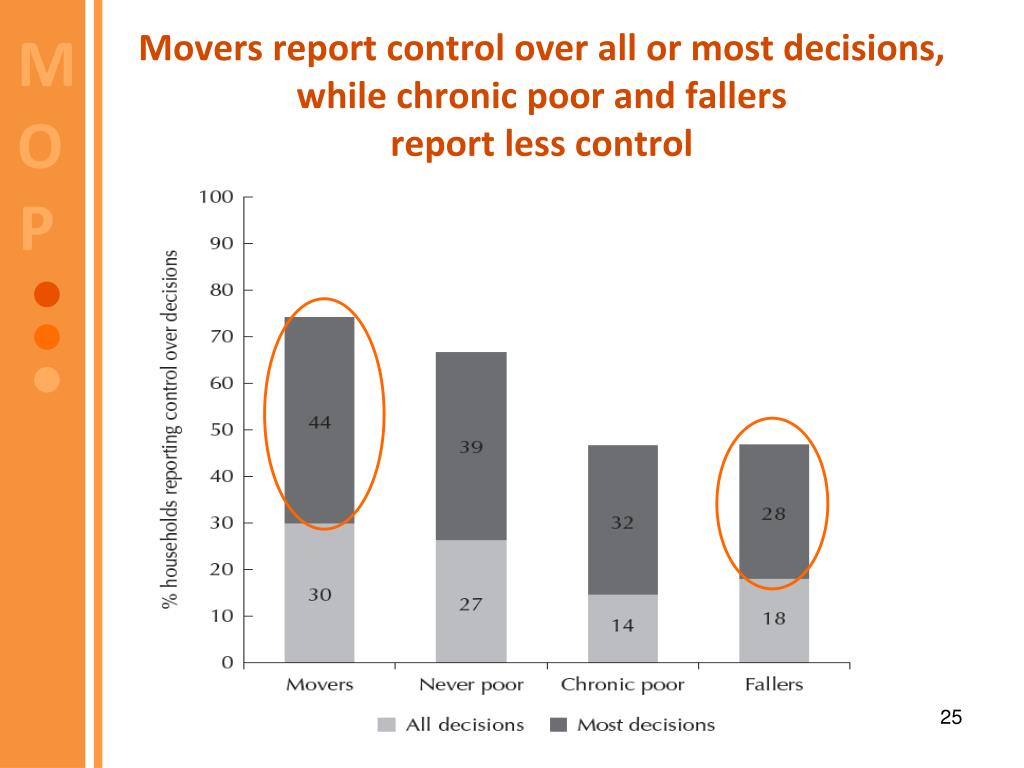 M
O
P

Movers report control over all or most decisions, while chronic poor and fallers report less control

% households reporting control over decisions

100
90
80
70
60
50
40
30
20
10
0

44
30
39
27
32
14
28
18

Movers
Never poor
Chronic poor
Fallers

All decisions
Most decisions

25